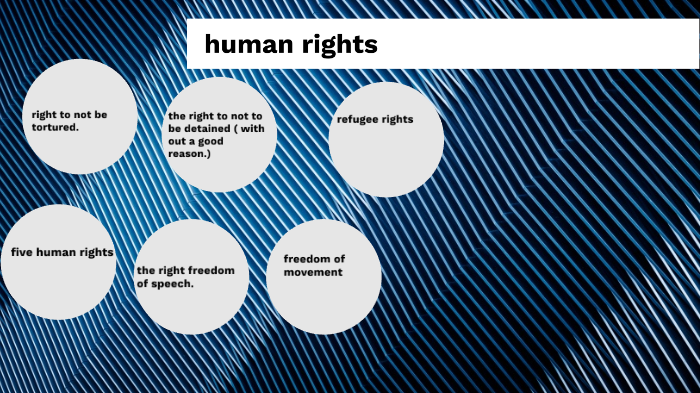 human rights

right to not be tortured.

the right to not to be detained ( with out a good reason.)

refugee rights

five human rights

the right freedom of speech.

freedom of movement